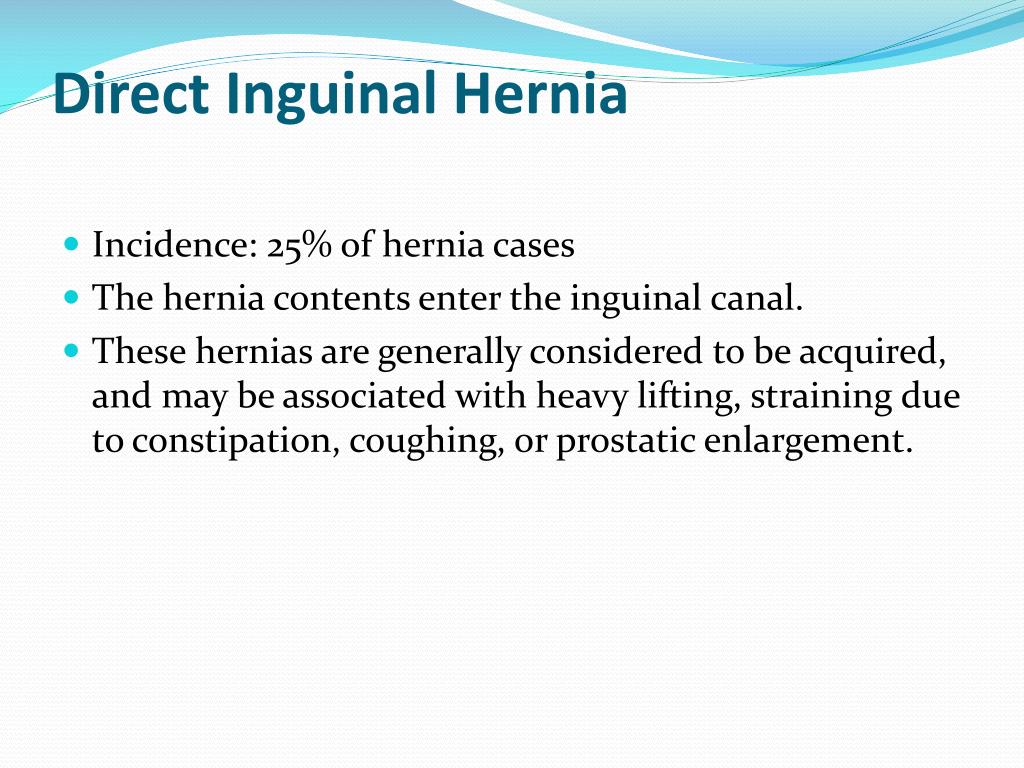 Direct Inguinal Hernia

- Incidence: 25% of hernia cases
- The hernia contents enter the inguinal canal.
- These hernias are generally considered to be acquired, and may be associated with heavy lifting, straining due to constipation, coughing, or prostatic enlargement.